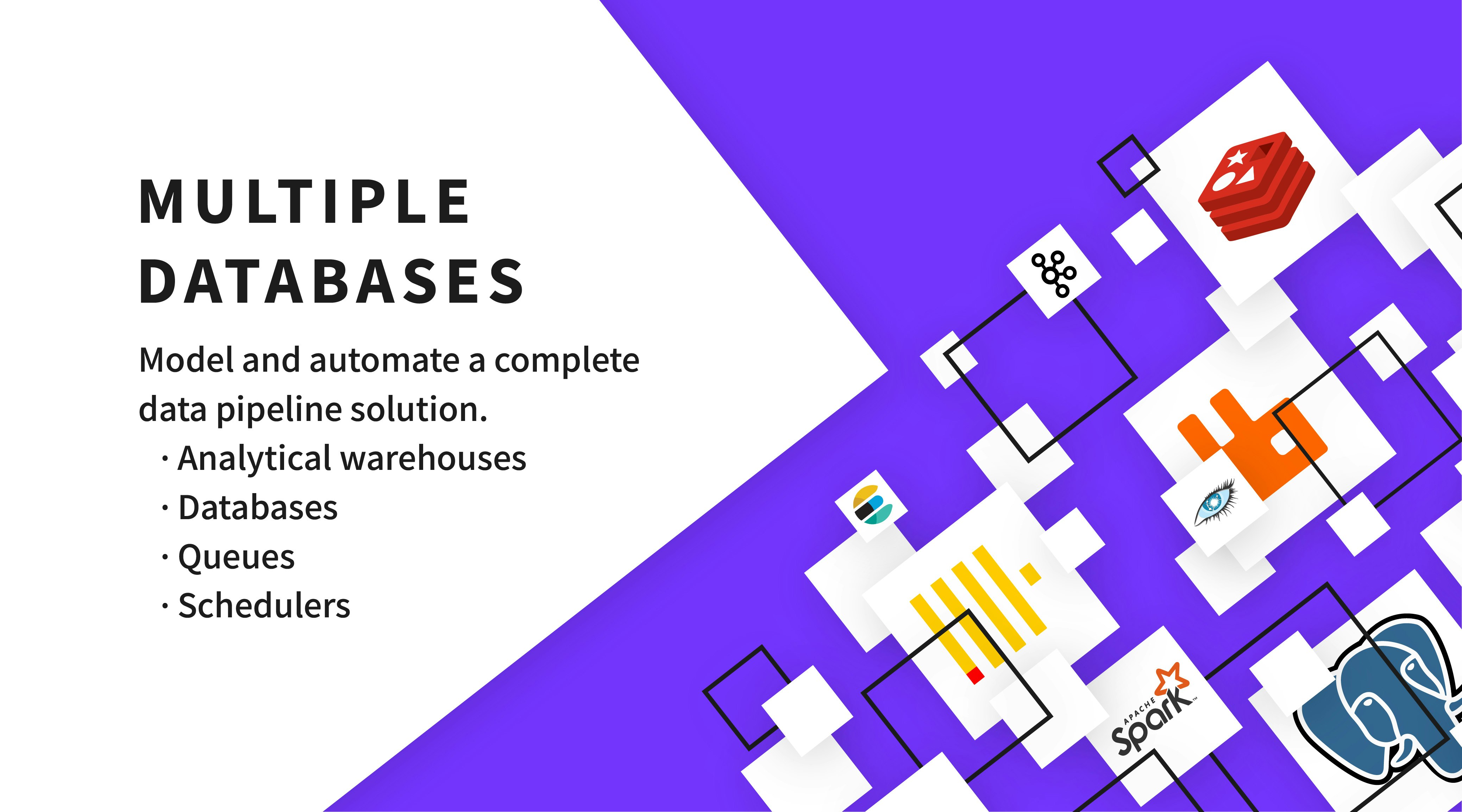 MULTIPLE DATABASES

Model and automate a complete data pipeline solution.

· Analytical warehouses
· Databases
· Queues
· Schedulers

APACHE Spark™